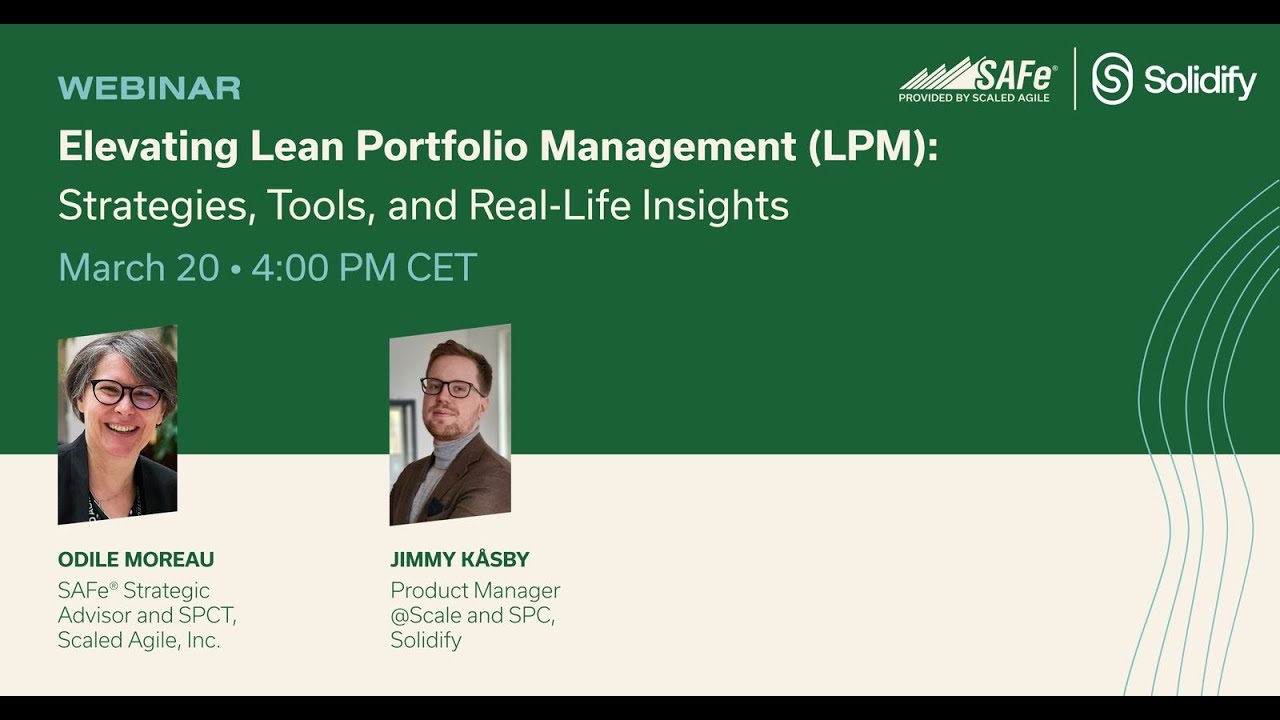 WEBINAR

SAFe®
PROVIDED BY SCALED AGILE

Solidify

Elevating Lean Portfolio Management (LPM):
Strategies, Tools, and Real-Life Insights

March 20 • 4:00 PM CET

ODILE MOREAU
SAFe® Strategic Advisor and SPCT, Scaled Agile, Inc.

JIMMY KÅSBY
Product Manager @Scale and SPC, Solidify